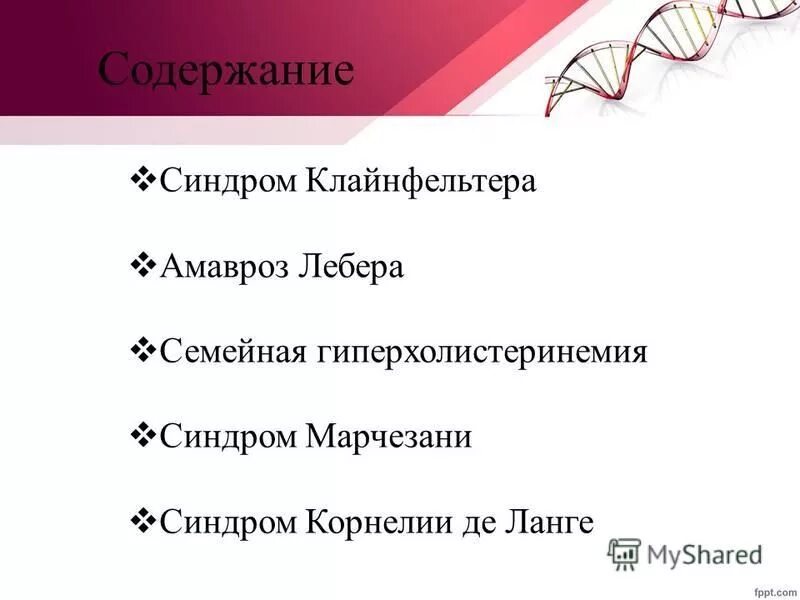 Содержание

❖Синдром Клайнфельтера

❖Амавроз Лебера

❖Семейная гиперхолистеринемия

❖Синдром Марчезани

❖Синдром Корнелии де Ланге

MyShared

fppt.com